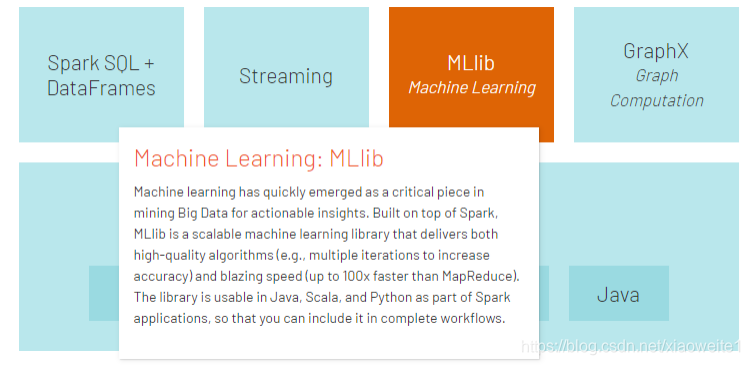 Spark SQL + DataFrames

Streaming

MLlib
Machine Learning

GraphX
Graph Computation

Machine Learning: MLlib

Machine learning has quickly emerged as a critical piece in mining Big Data for actionable insights. Built on top of Spark, MLlib is a scalable machine learning library that delivers both high-quality algorithms (e.g., multiple iterations to increase accuracy) and blazing speed (up to 100x faster than MapReduce). The library is usable in Java, Scala, and Python as part of Spark applications, so that you can include it in complete workflows.

Java

https://blog.csdn.net/xiaoweite1